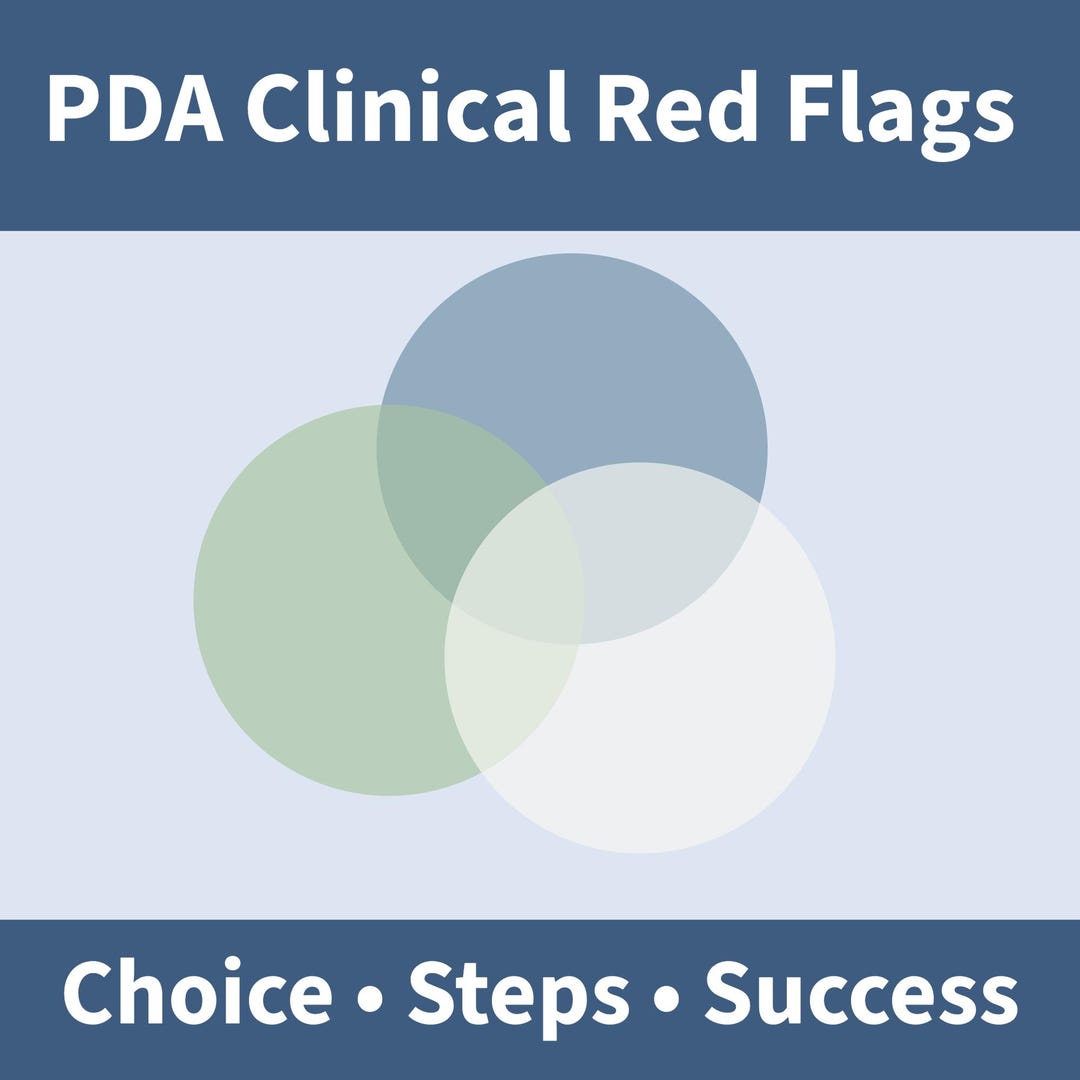 PDA Clinical Red Flags

Choice • Steps • Success